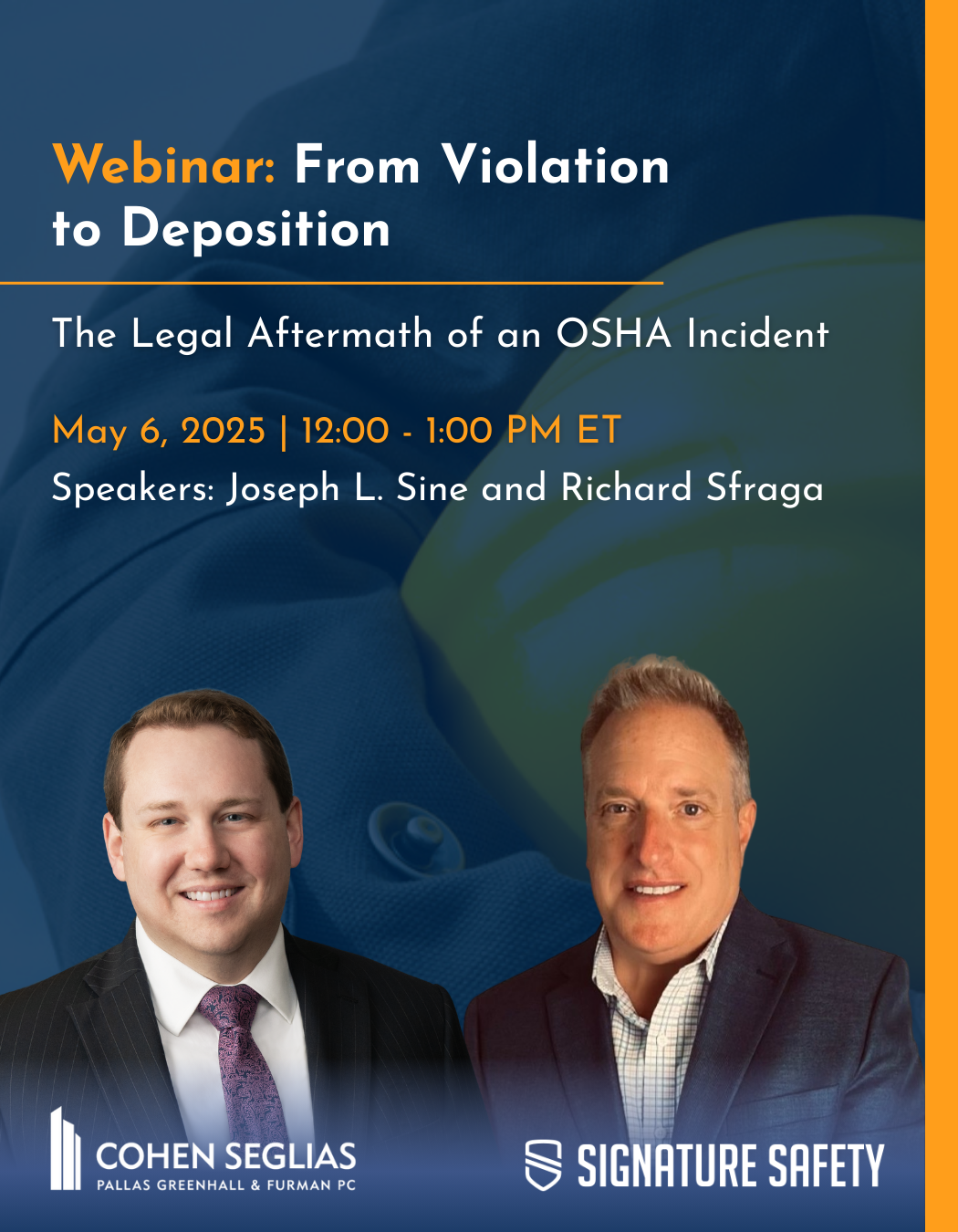 Webinar: From Violation to Deposition

The Legal Aftermath of an OSHA Incident

May 6, 2025 | 12:00 - 1:00 PM ET
Speakers: Joseph L. Sine and Richard Sfraga

COHEN SEGLIAS
PALLAS GREENHALL & FURMAN PC

SIGNATURE SAFETY